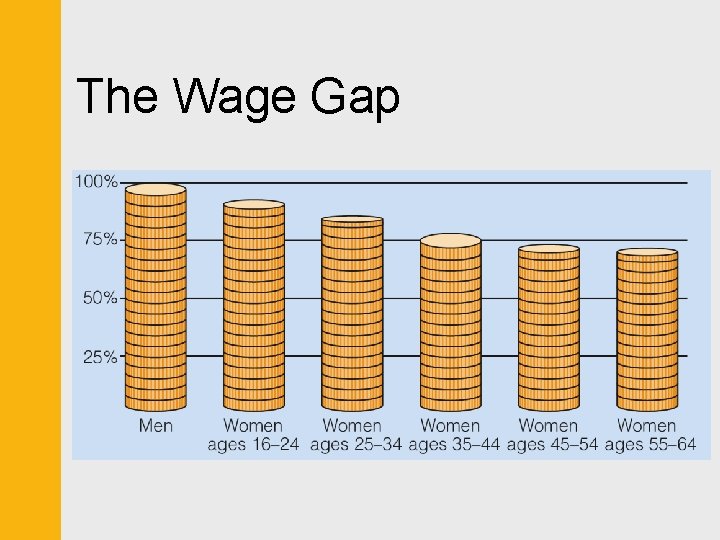 The Wage Gap

100%
75%
50%
25%

Men
Women ages 16–24
Women ages 25–34
Women ages 35–44
Women ages 45–54
Women ages 55–64